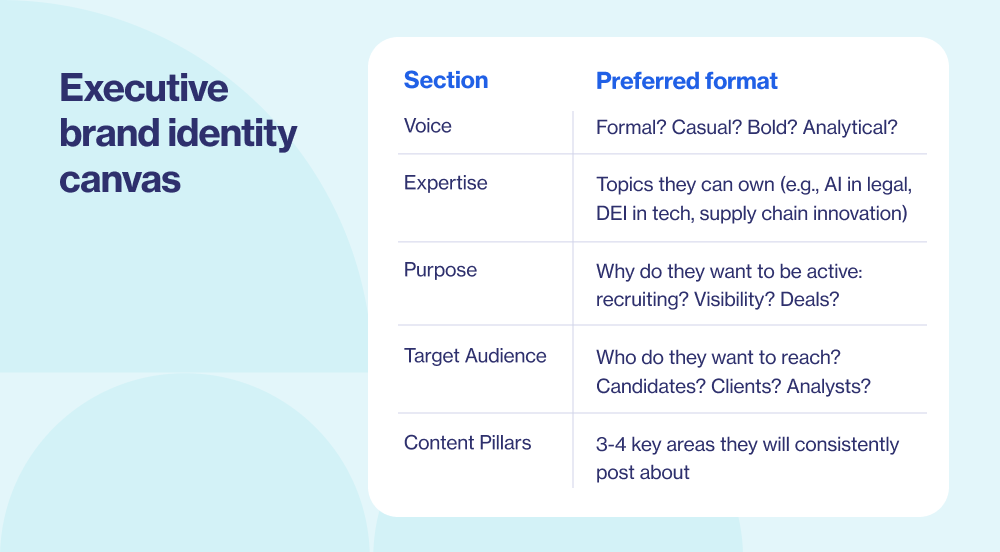 Executive brand identity canvas

| Section | Preferred format |
|---|---|
| Voice | Formal? Casual? Bold? Analytical? |
| Expertise | Topics they can own (e.g., AI in legal, DEI in tech, supply chain innovation) |
| Purpose | Why do they want to be active: recruiting? Visibility? Deals? |
| Target Audience | Who do they want to reach? Candidates? Clients? Analysts? |
| Content Pillars | 3-4 key areas they will consistently post about |